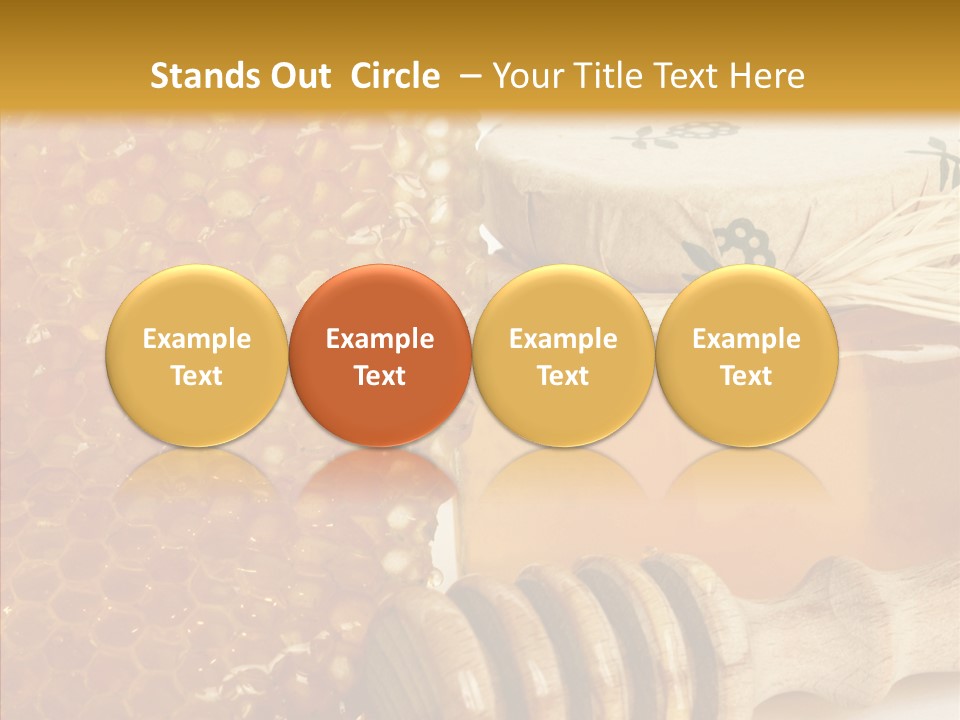 Stands Out Circle – Your Title Text Here

Example Text

Example Text

Example Text

Example Text